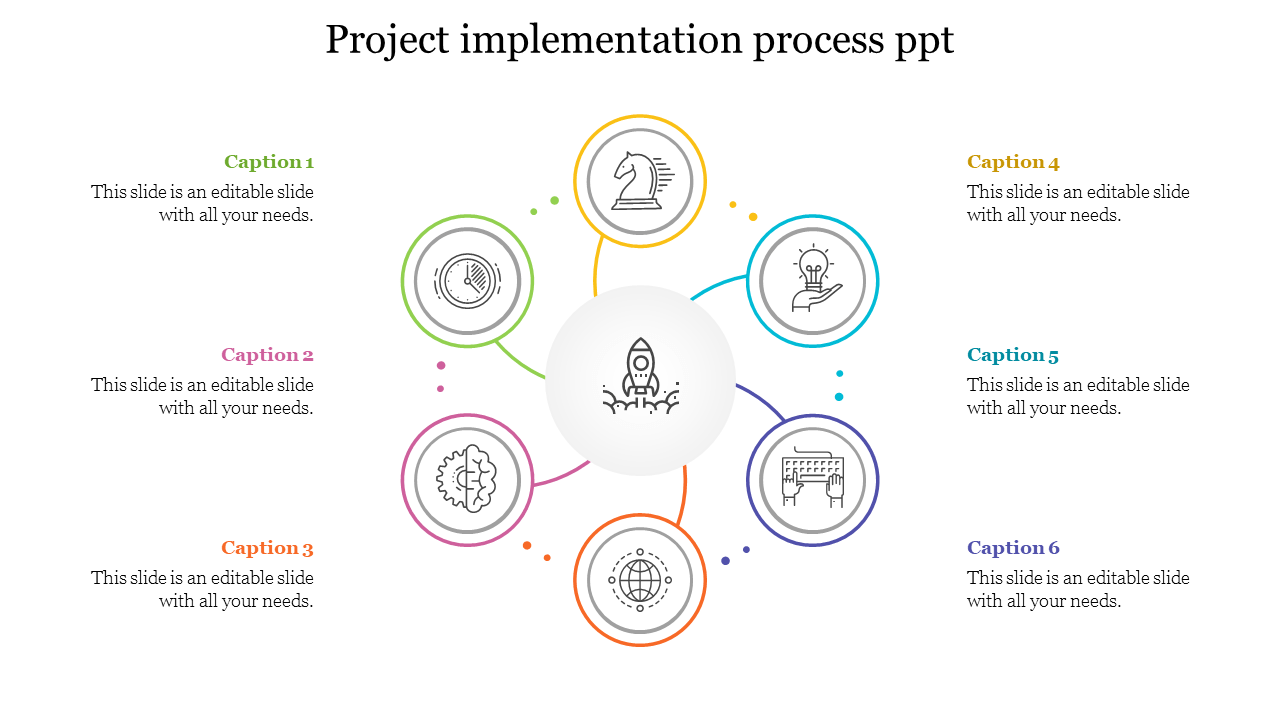 Project implementation process ppt

Caption 1
This slide is an editable slide with all your needs.

Caption 2
This slide is an editable slide with all your needs.

Caption 3
This slide is an editable slide with all your needs.

Caption 4
This slide is an editable slide with all your needs.

Caption 5
This slide is an editable slide with all your needs.

Caption 6
This slide is an editable slide with all your needs.